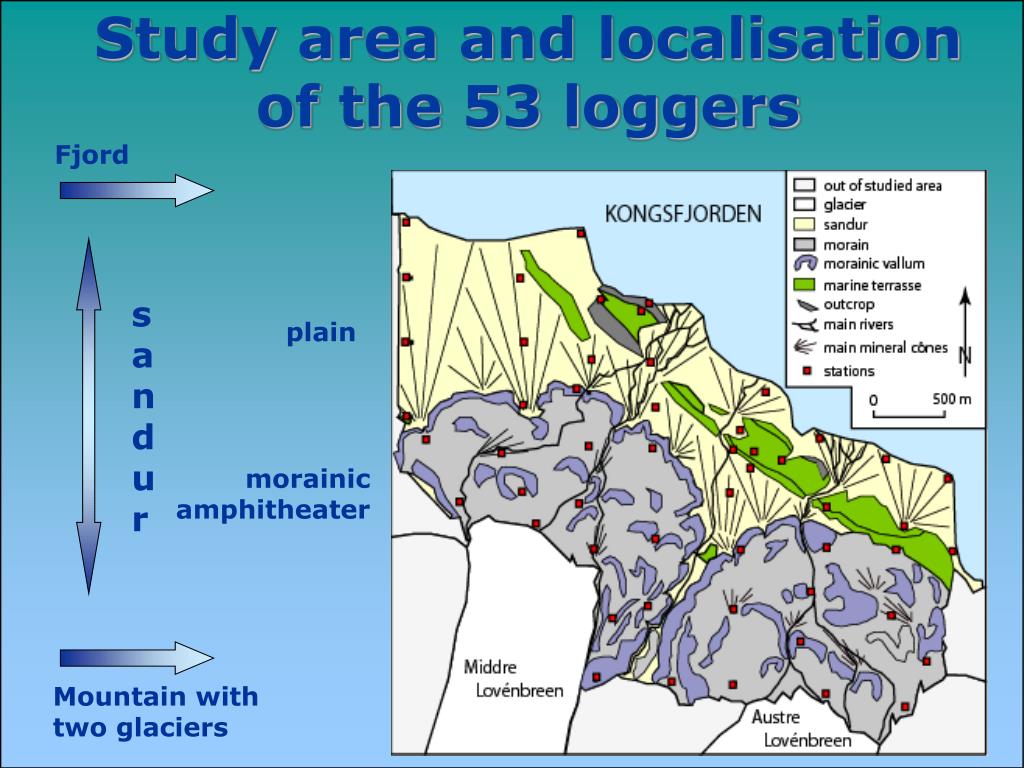 Study area and localisation of the 53 loggers

Fjord

s
a
n
d
u
r

plain

morainic amphitheater

Mountain with two glaciers

KONGSFJORDEN

out of studied area
glacier
sandur
morain
morainic vallum
marine terrasse
outcrop
main rivers
main mineral cônes
stations

N

0 500 m

Middre Lovénbreen

Austre Lovénbreen